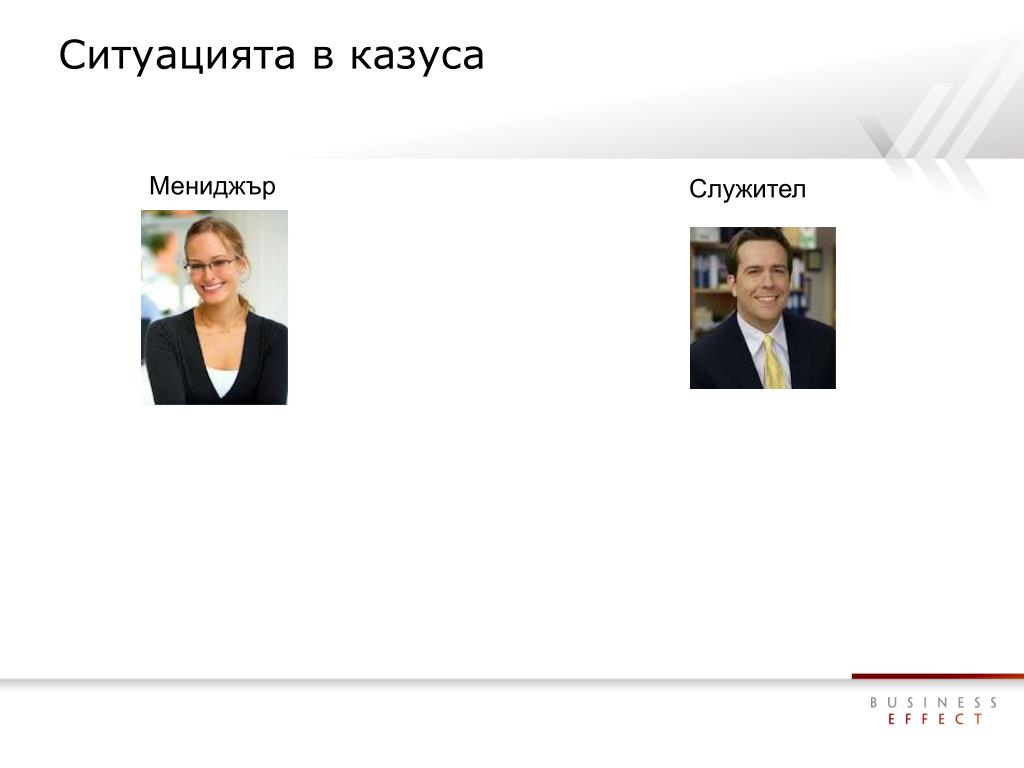 Ситуацията в казуса

Мениджър

Служител

BUSINESS
EFFECT